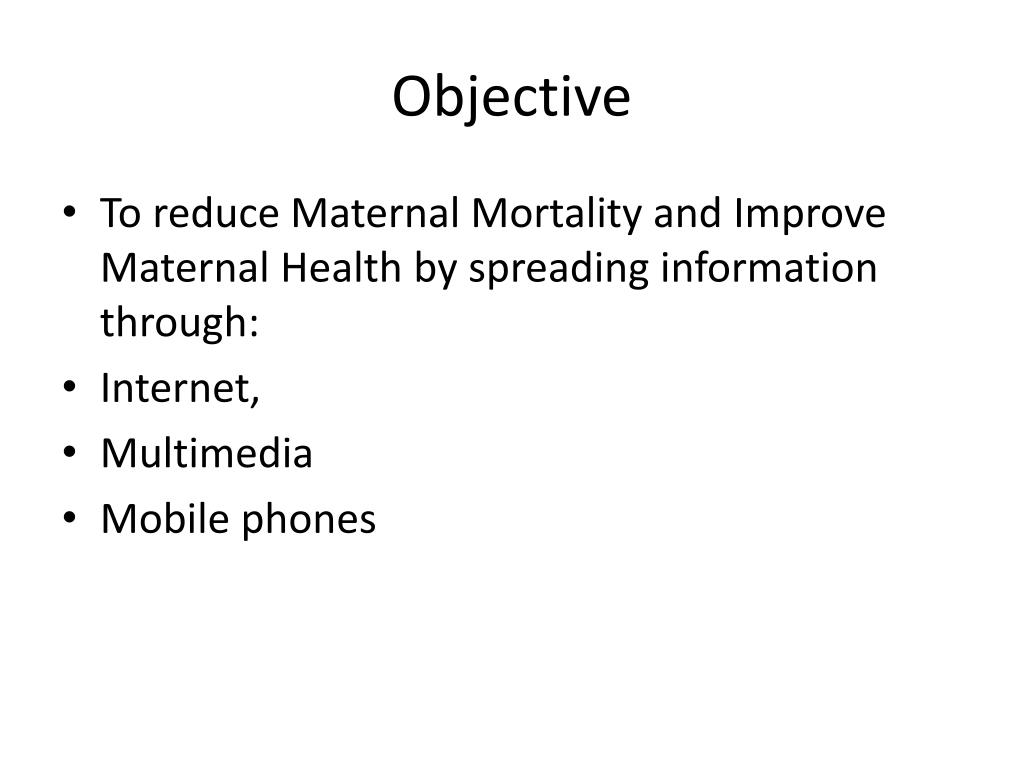 Objective

• To reduce Maternal Mortality and Improve Maternal Health by spreading information through:
• Internet,
• Multimedia
• Mobile phones